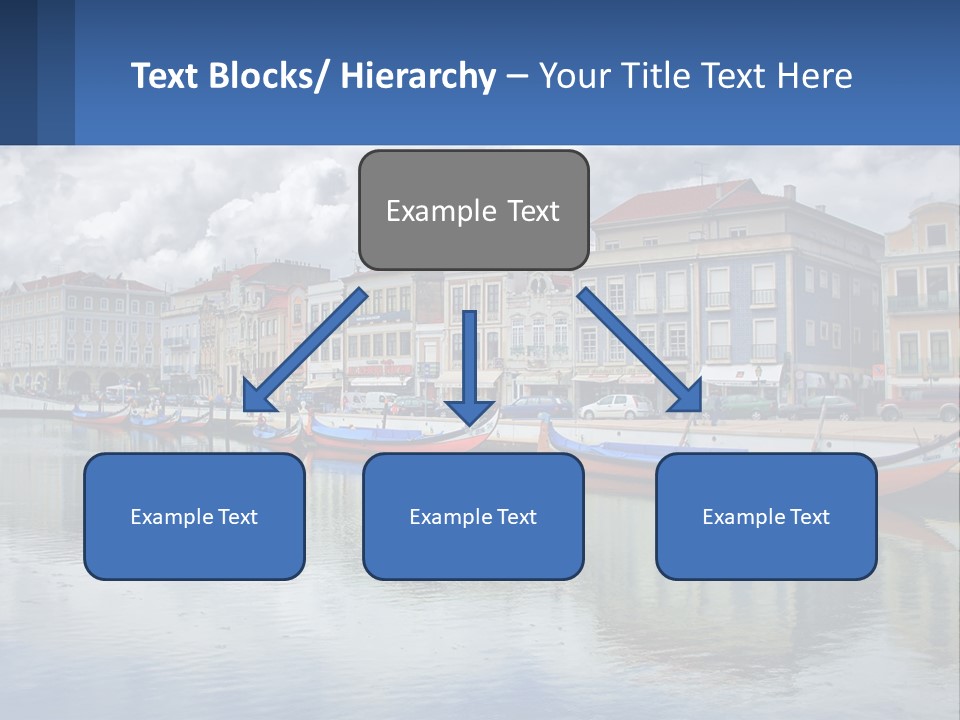 Text Blocks/ Hierarchy – Your Title Text Here

Example Text

Example Text

Example Text

Example Text